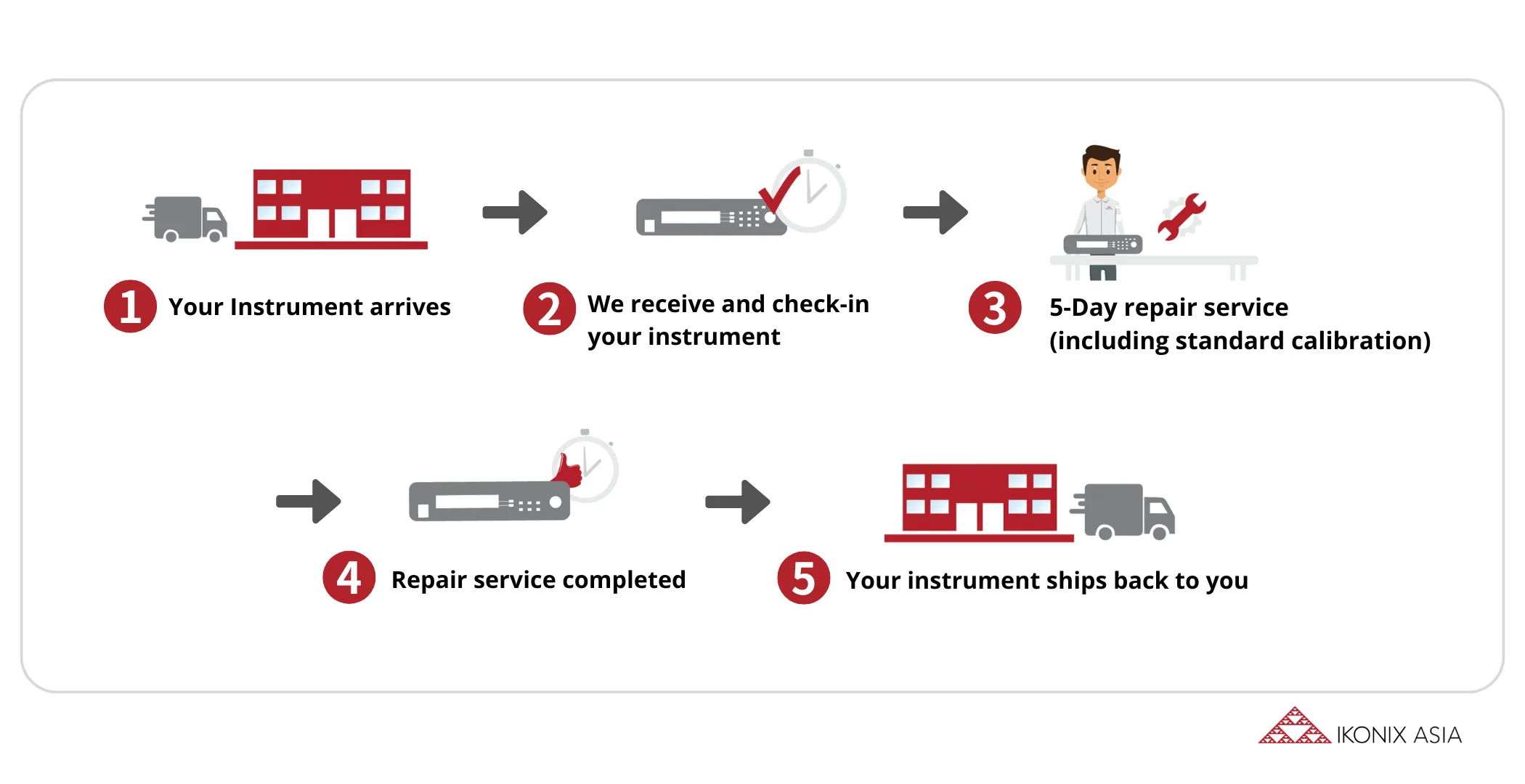 1 Your Instrument arrives

2 We receive and check-in your instrument

3 5-Day repair service (including standard calibration)

4 Repair service completed

5 Your instrument ships back to you

IKONIX ASIA